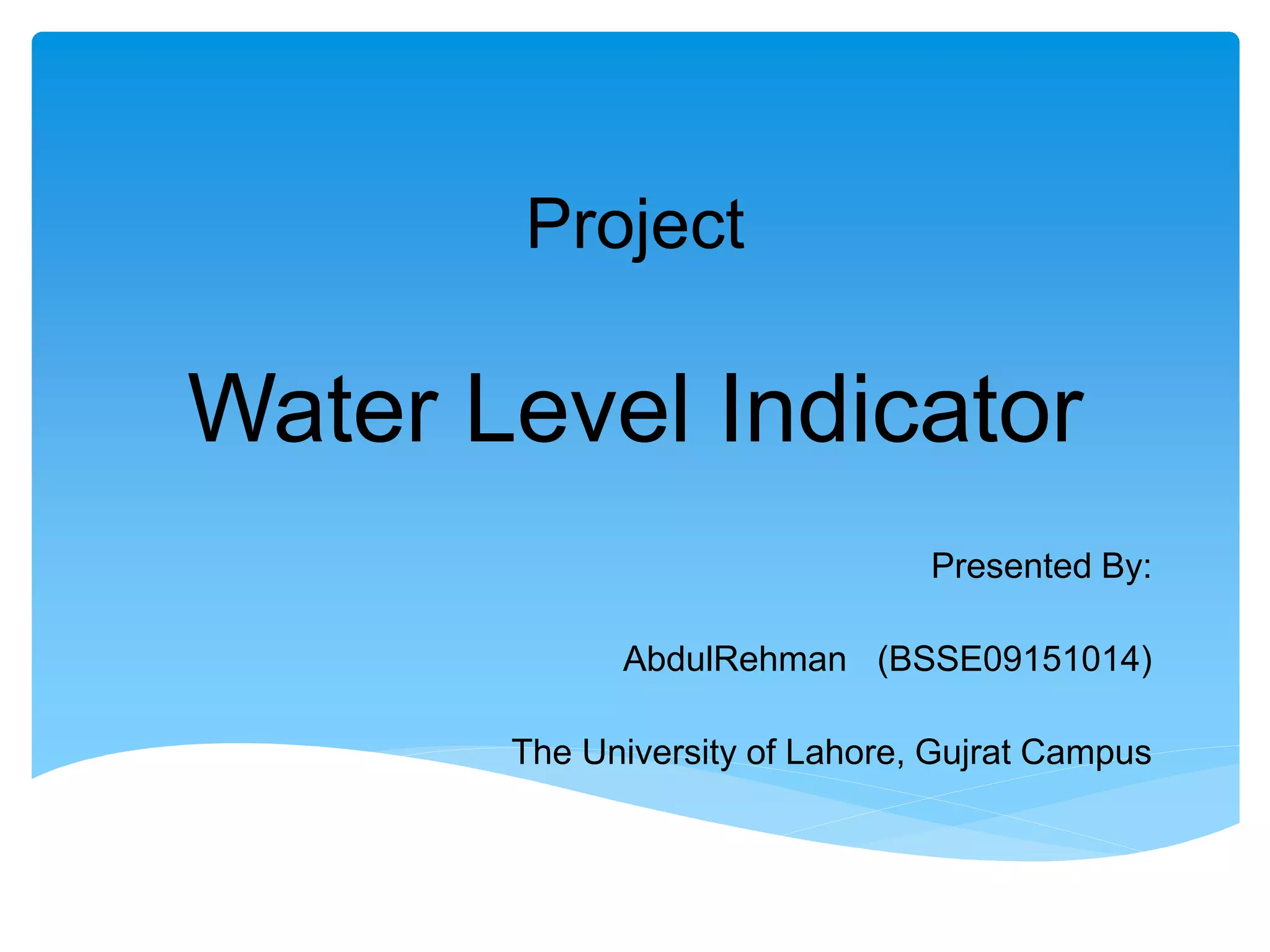 Project

Water Level Indicator

Presented By:

AbdulRehman (BSSE09151014)

The University of Lahore, Gujrat Campus